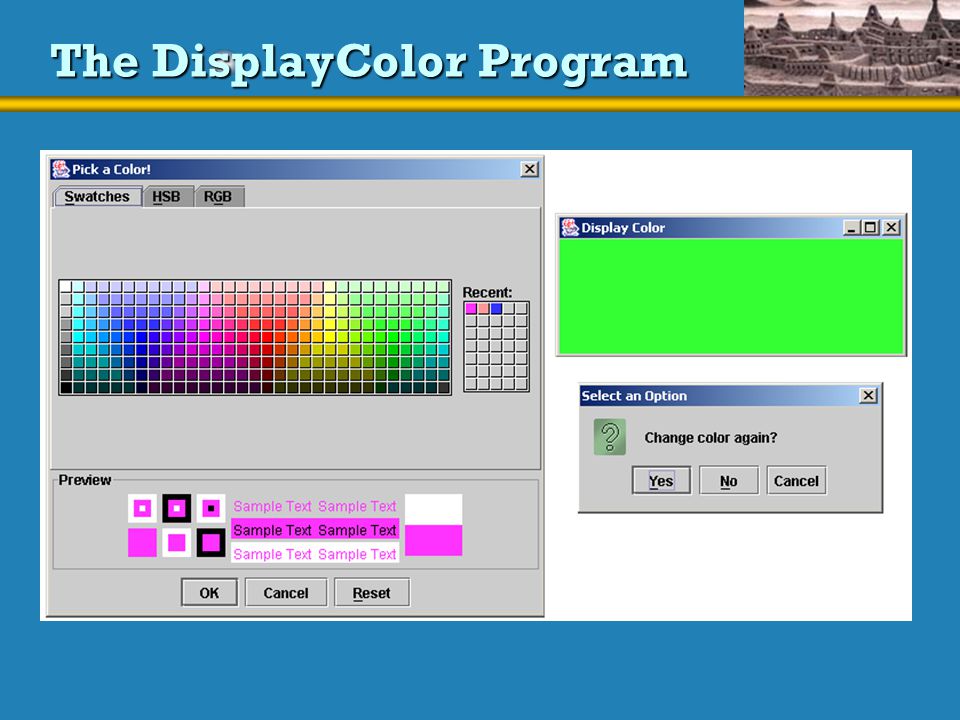 The DisplayColor Program

Pick a Color!

Swatches HSB RGB

Recent:

Preview

Sample Text Sample Text
Sample Text Sample Text
Sample Text Sample Text

OK Cancel Reset

Display Color

Select an Option

Change color again?

Yes No Cancel